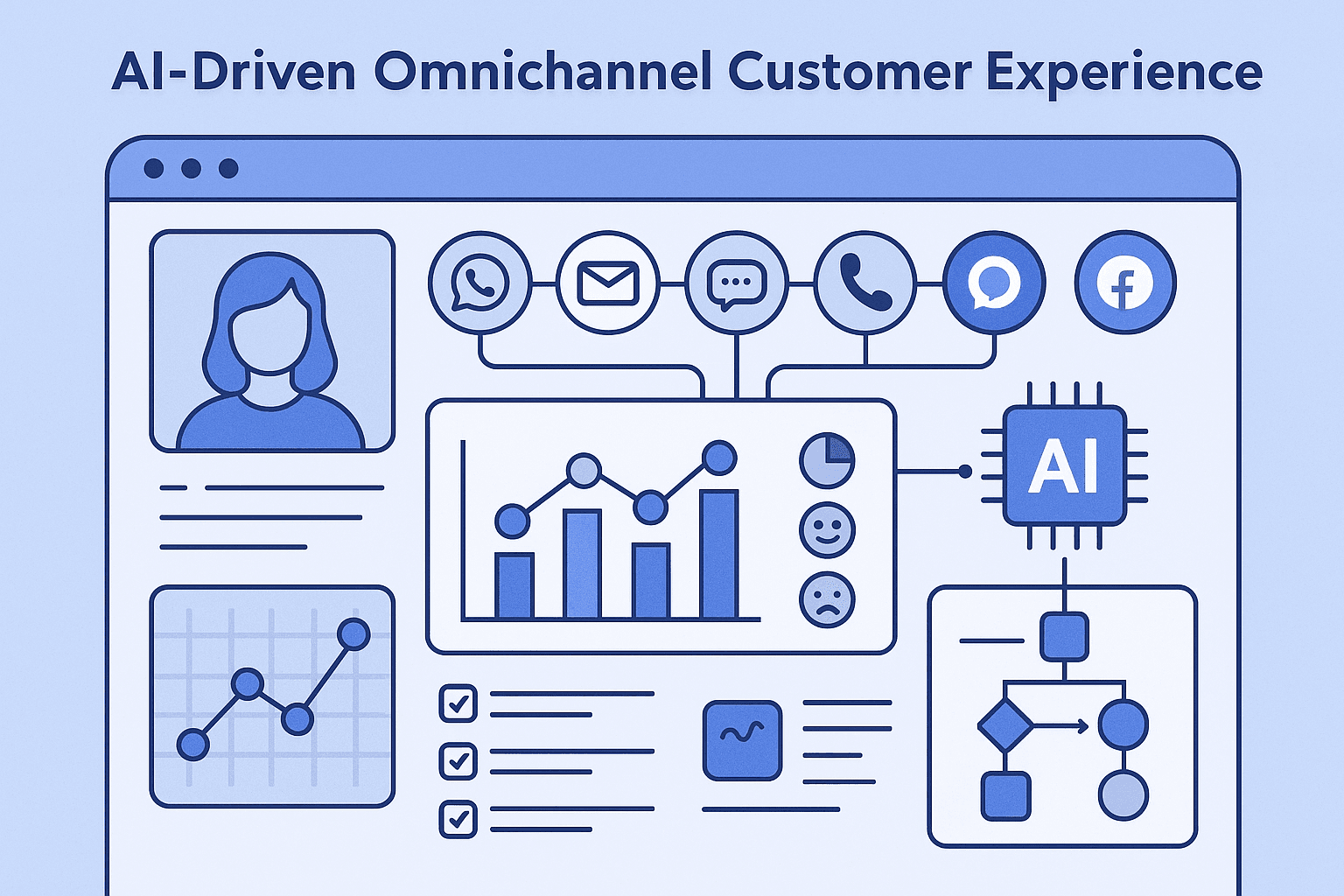 AI-Driven Omnichannel Customer Experience

AI